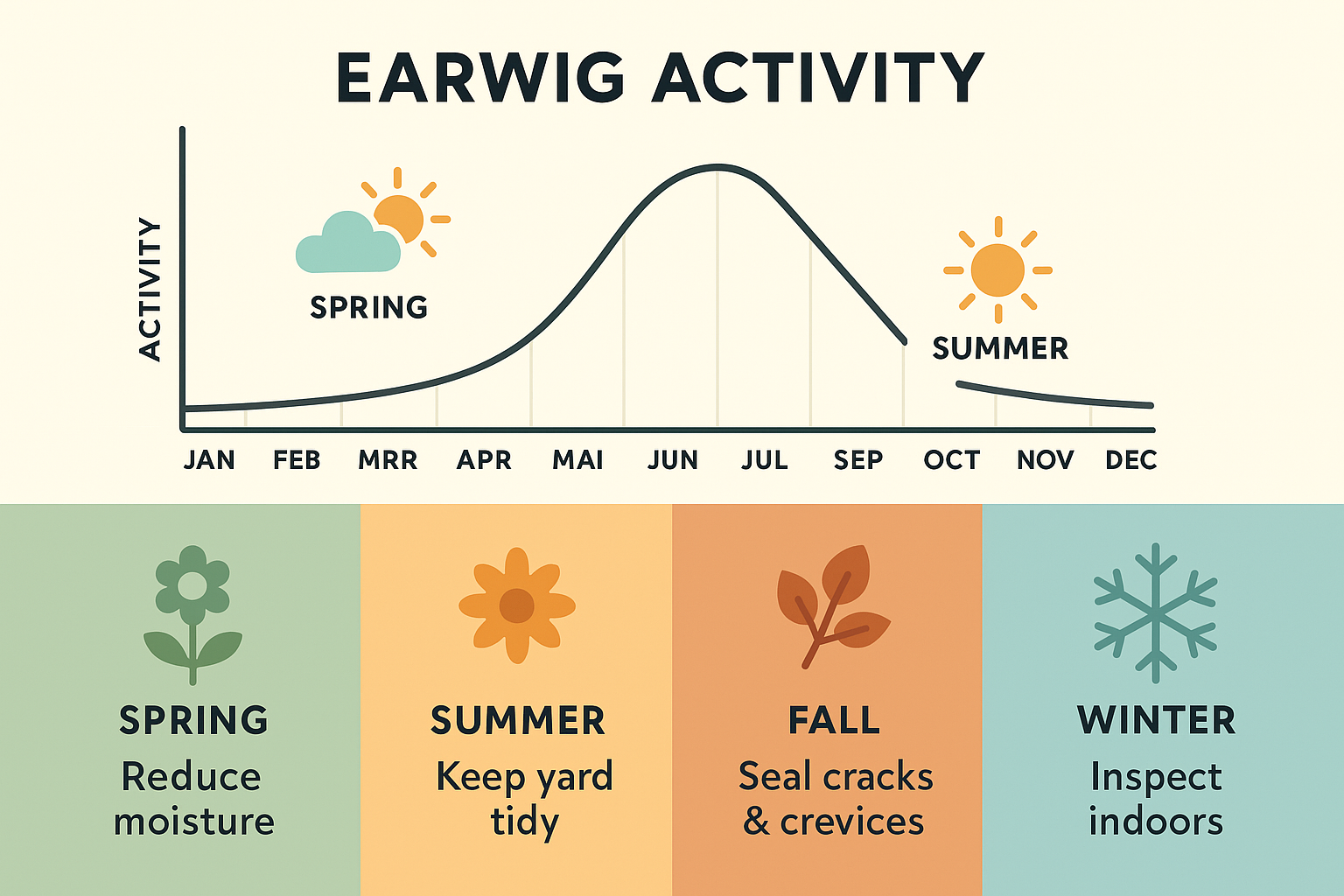 EARWIG ACTIVITY

ACTIVITY

SPRING

SUMMER

JAN FEB MRR APR MAI JUN JUL SEP OCT NOV DEC

SPRING
Reduce moisture

SUMMER
Keep yard tidy

FALL
Seal cracks & crevices

WINTER
Inspect indoors